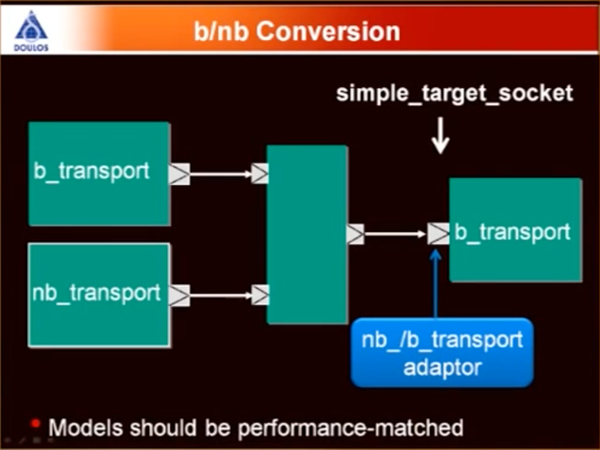 DOULOS

b/nb Conversion

simple_target_socket

b_transport

nb_transport

b_transport

nb_/b_transport adaptor

Models should be performance-matched